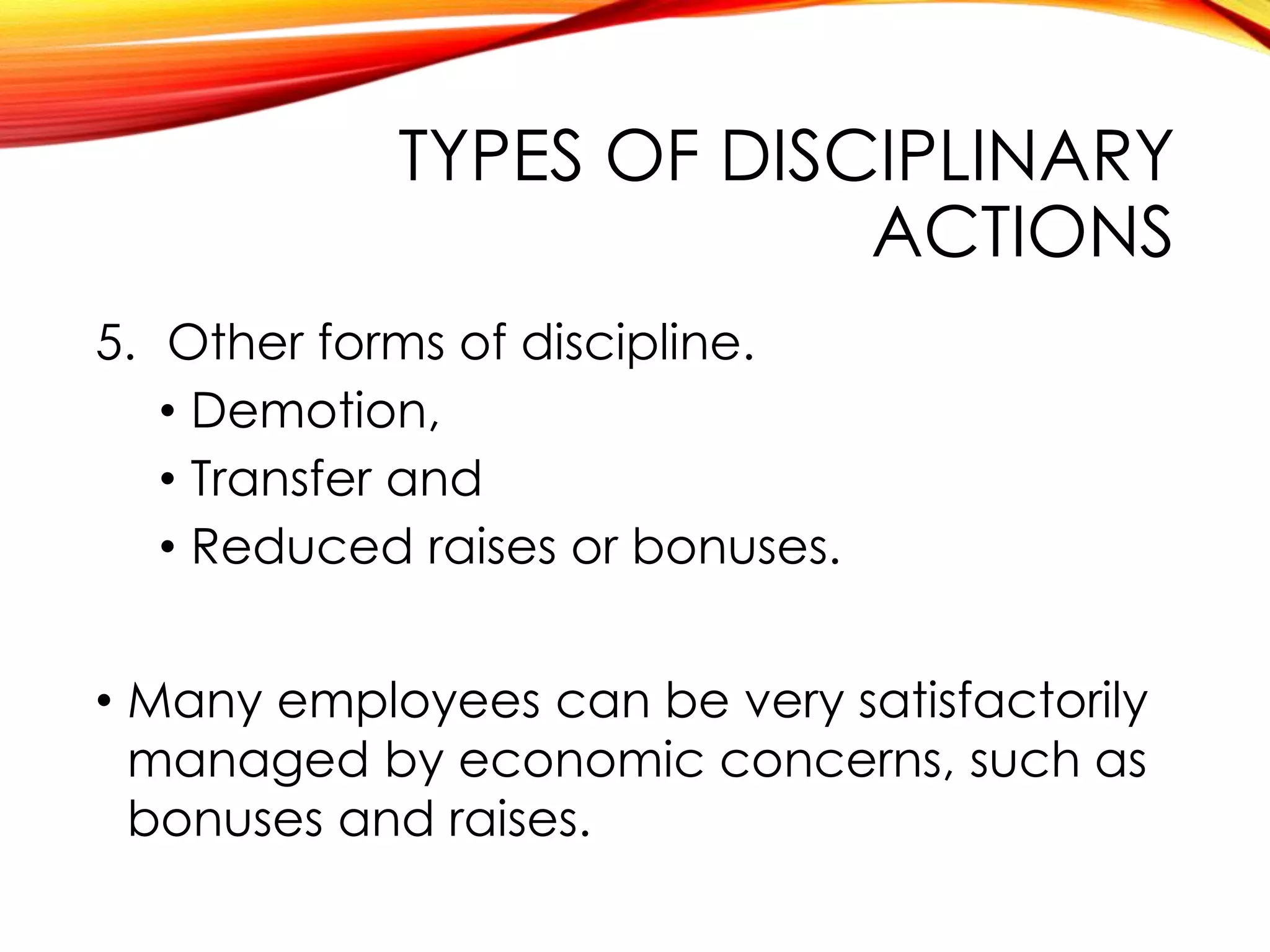 TYPES OF DISCIPLINARY ACTIONS

5. Other forms of discipline.
• Demotion,
• Transfer and
• Reduced raises or bonuses.

• Many employees can be very satisfactorily managed by economic concerns, such as bonuses and raises.